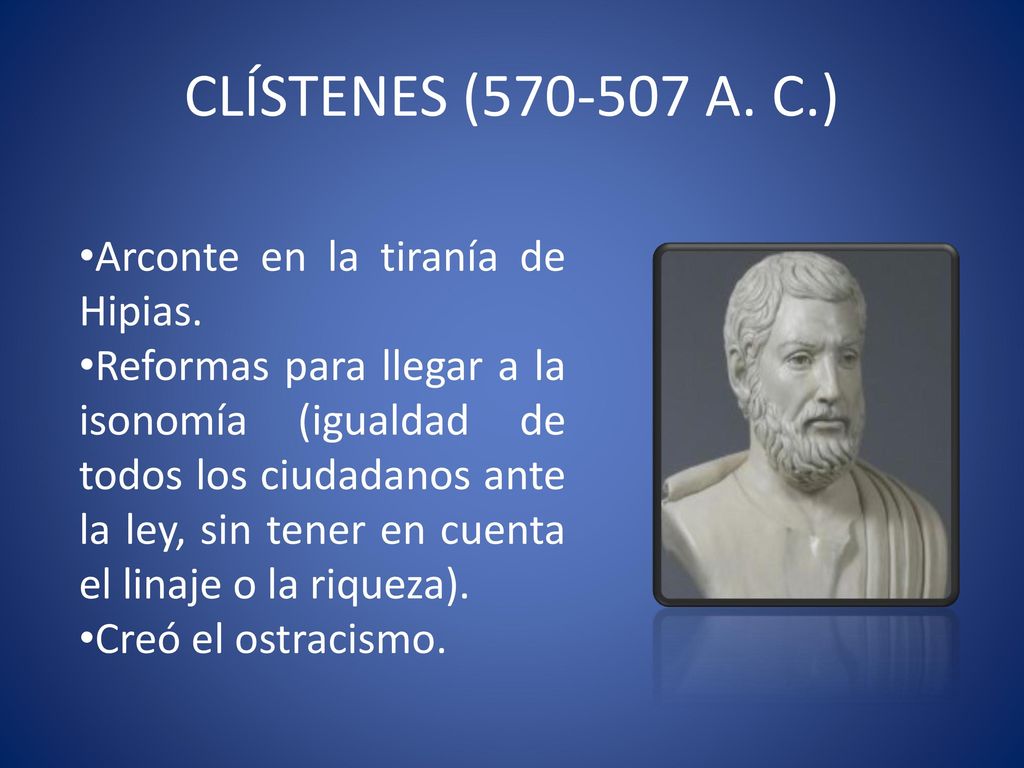 CLÍSTENES (570-507 A. C.)

•Arconte en la tiranía de Hipias.
•Reformas para llegar a la isonomía (igualdad de todos los ciudadanos ante la ley, sin tener en cuenta el linaje o la riqueza).
•Creó el ostracismo.